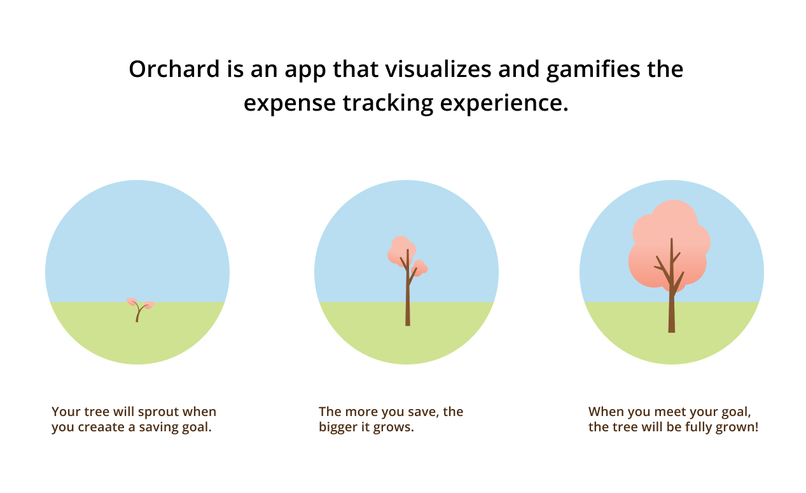 Orchard is an app that visualizes and gamifies the expense tracking experience.

Your tree will sprout when you creaate a saving goal.

The more you save, the bigger it grows.

When you meet your goal, the tree will be fully grown!